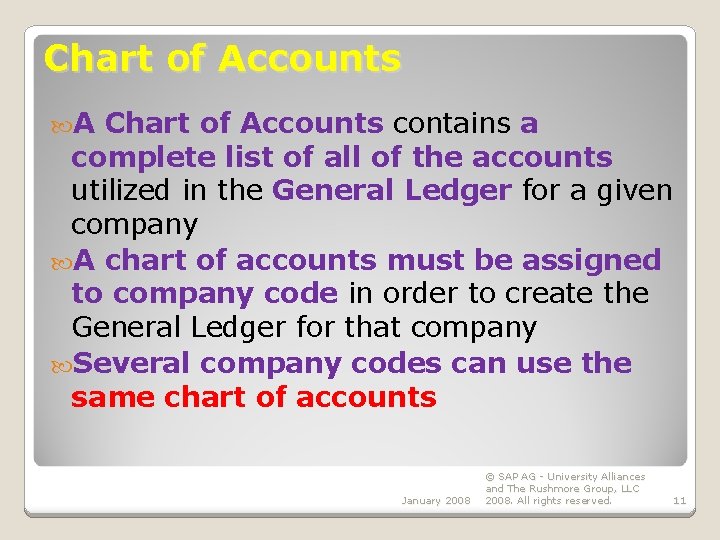 Chart of Accounts

A Chart of Accounts contains a complete list of all of the accounts utilized in the General Ledger for a given company

A chart of accounts must be assigned to company code in order to create the General Ledger for that company

Several company codes can use the same chart of accounts

January 2008

© SAP AG - University Alliances and The Rushmore Group, LLC 2008. All rights reserved.

11